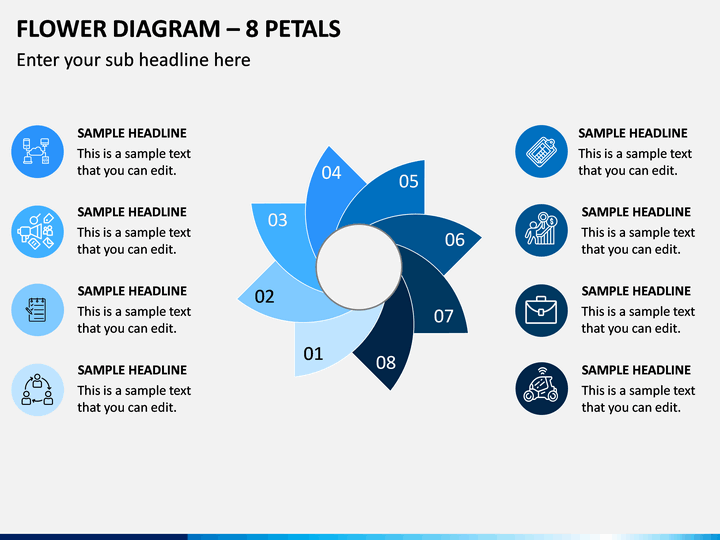 FLOWER DIAGRAM – 8 PETALS

Enter your sub headline here

SAMPLE HEADLINE
This is a sample text that you can edit.

SAMPLE HEADLINE
This is a sample text that you can edit.

SAMPLE HEADLINE
This is a sample text that you can edit.

SAMPLE HEADLINE
This is a sample text that you can edit.

04
05
03
06
02
07
01
08

SAMPLE HEADLINE
This is a sample text that you can edit.

SAMPLE HEADLINE
This is a sample text that you can edit.

SAMPLE HEADLINE
This is a sample text that you can edit.

SAMPLE HEADLINE
This is a sample text that you can edit.